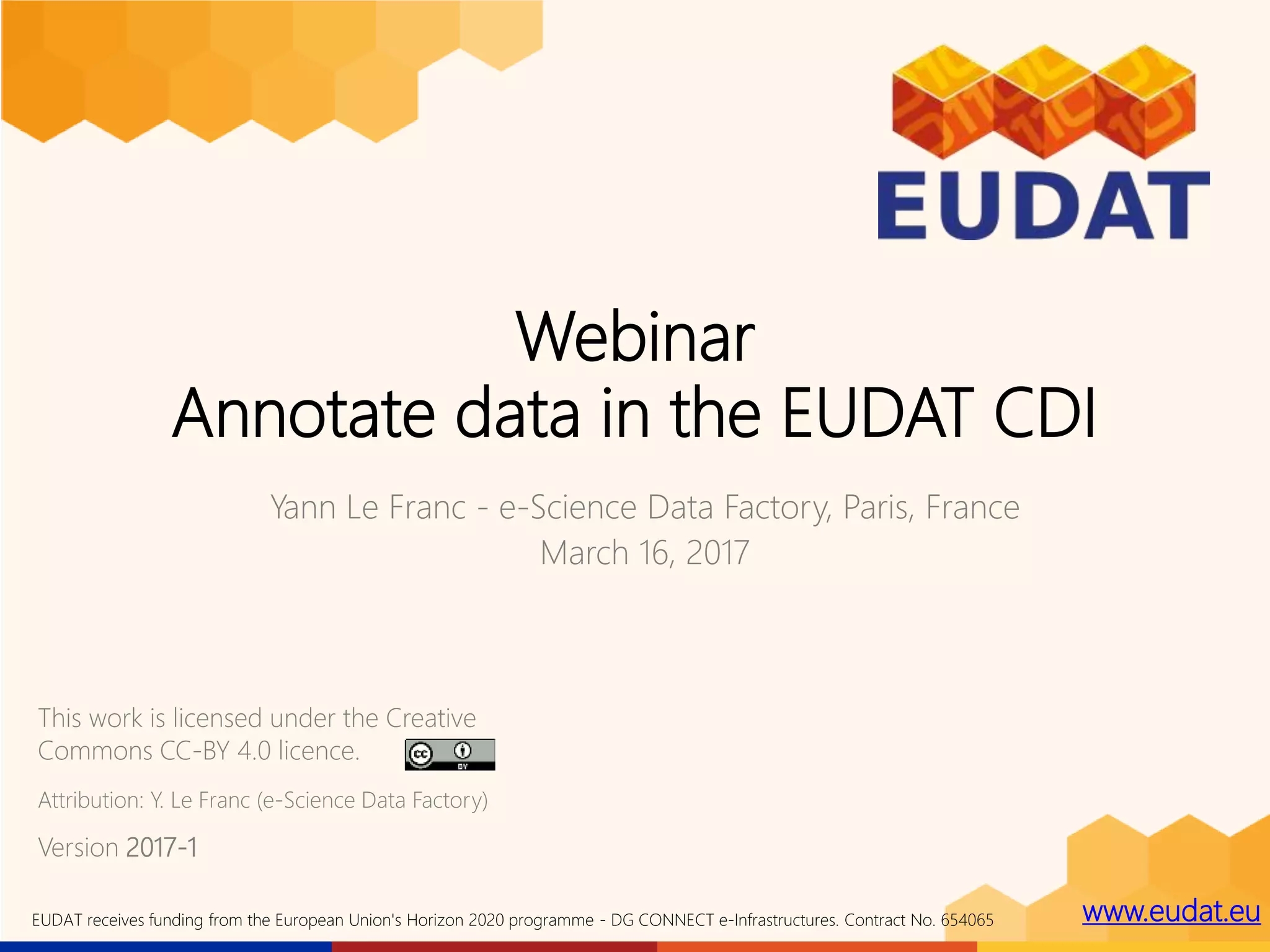 EUDAT

Webinar
Annotate data in the EUDAT CDI

Yann Le Franc - e-Science Data Factory, Paris, France
March 16, 2017

This work is licensed under the Creative Commons CC-BY 4.0 licence.

cc BY

Attribution: Y. Le Franc (e-Science Data Factory)

Version 2017-1

EUDAT receives funding from the European Union's Horizon 2020 programme - DG CONNECT e-Infrastructures. Contract No. 654065

www.eudat.eu